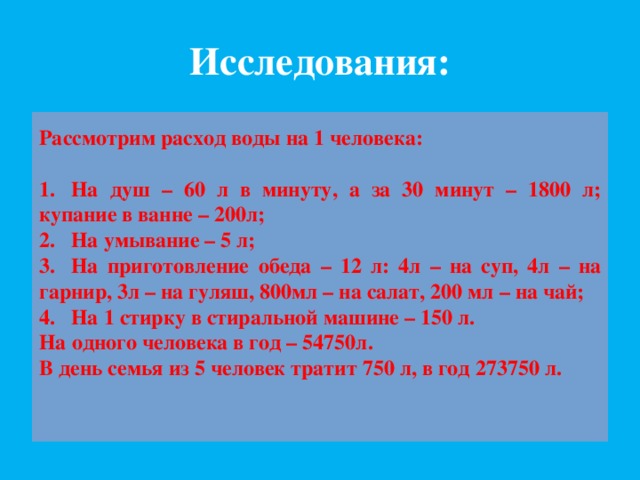 Исследования:

Рассмотрим расход воды на 1 человека:

1. На душ – 60 л в минуту, а за 30 минут – 1800 л; купание в ванне – 200л;
2. На умывание – 5 л;
3. На приготовление обеда – 12 л: 4л – на суп, 4л – на гарнир, 3л – на гуляш, 800мл – на салат, 200 мл – на чай;
4. На 1 стирку в стиральной машине – 150 л.
На одного человека в год – 54750л.
В день семья из 5 человек тратит 750 л, в год 273750 л.